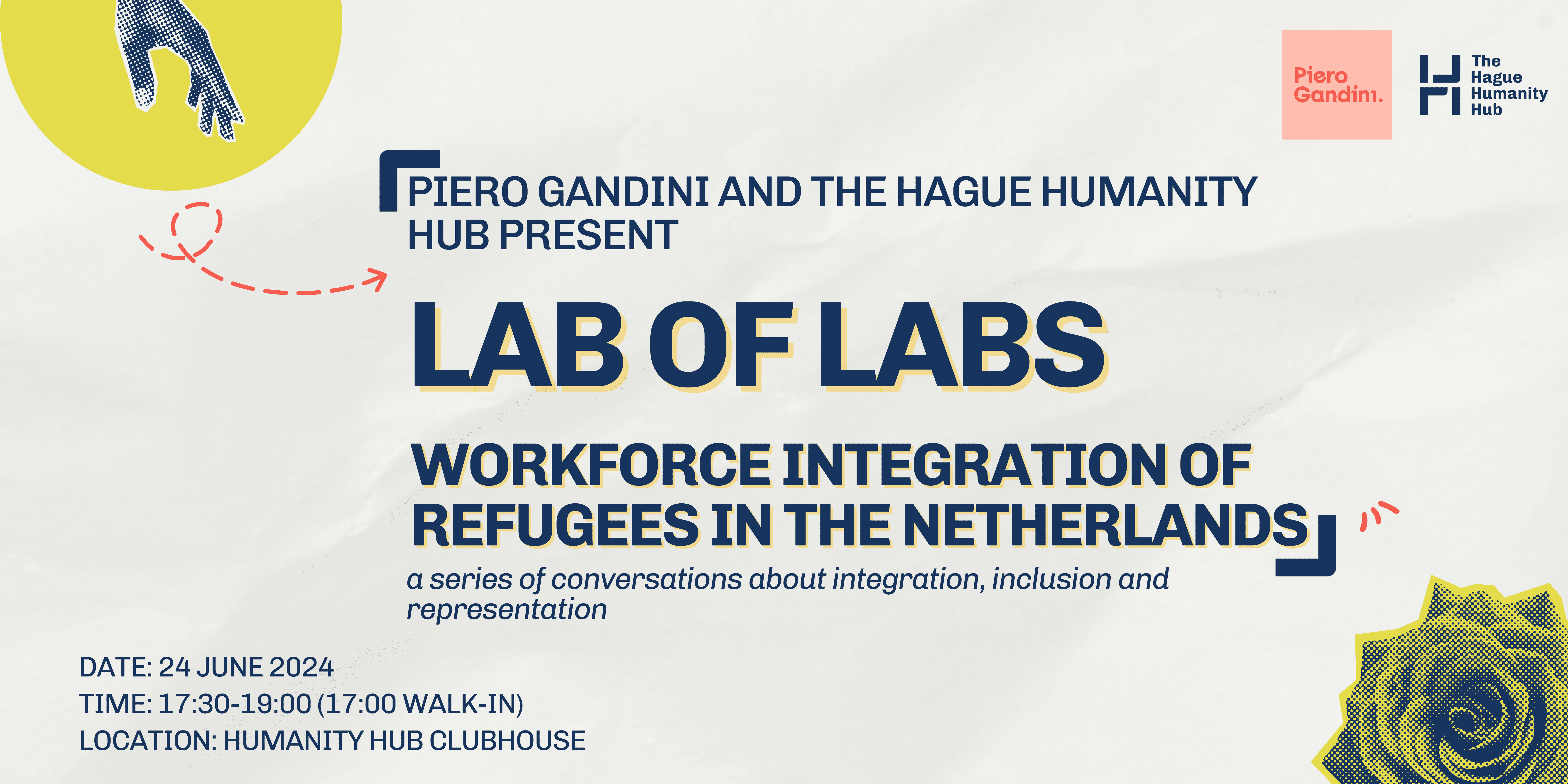 Piero Gandini.

The Hague Humanity Hub

PIERO GANDINI AND THE HAGUE HUMANITY HUB PRESENT

LAB OF LABS

WORKFORCE INTEGRATION OF REFUGEES IN THE NETHERLANDS

a series of conversations about integration, inclusion and representation

DATE: 24 JUNE 2024
TIME: 17:30-19:00 (17:00 WALK-IN)
LOCATION: HUMANITY HUB CLUBHOUSE